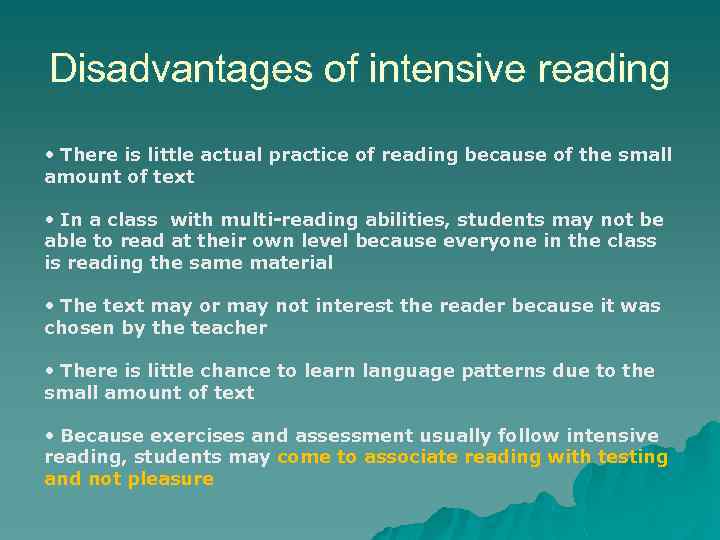 Disadvantages of intensive reading

• There is little actual practice of reading because of the small amount of text

• In a class with multi-reading abilities, students may not be able to read at their own level because everyone in the class is reading the same material

• The text may or may not interest the reader because it was chosen by the teacher

• There is little chance to learn language patterns due to the small amount of text

• Because exercises and assessment usually follow intensive reading, students may come to associate reading with testing and not pleasure